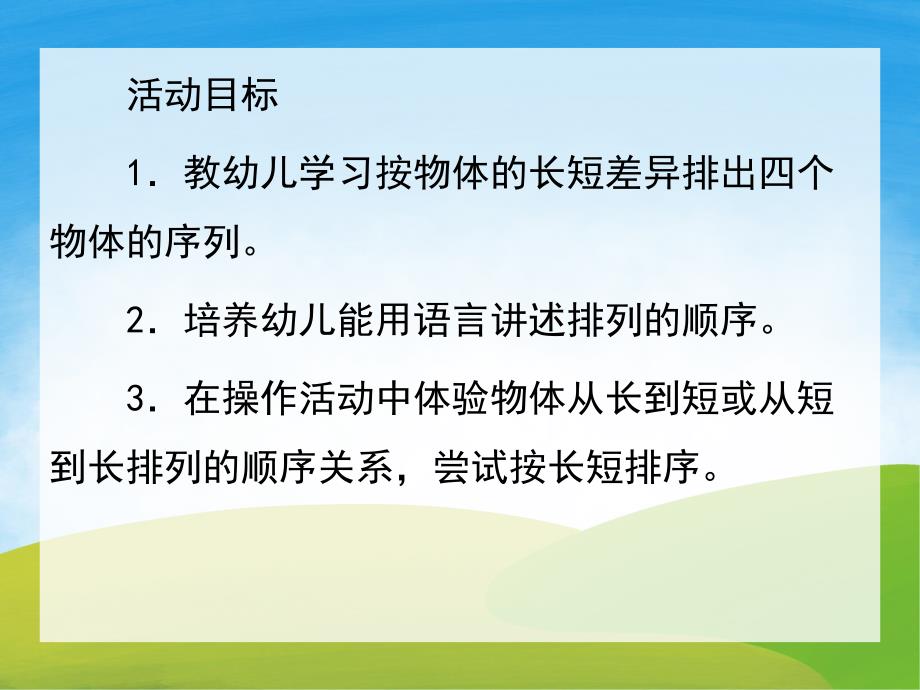 活动目标

1．教幼儿学习按物体的长短差异排出四个物体的序列。

2．培养幼儿能用语言讲述排列的顺序。

3．在操作活动中体验物体从长到短或从短到长排列的顺序关系，尝试按长短排序。